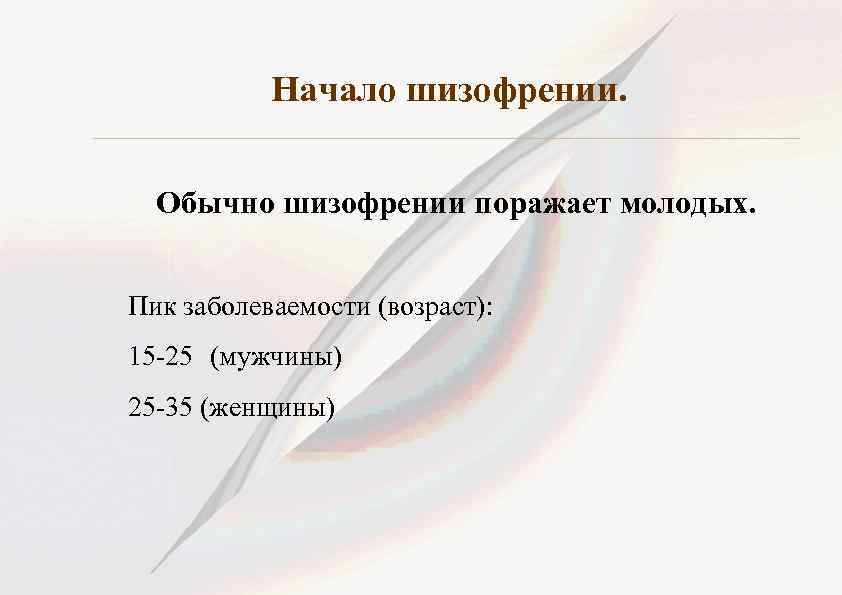 Начало шизофрении.

Обычно шизофрении поражает молодых.

Пик заболеваемости (возраст):

15-25 (мужчины)

25-35 (женщины)